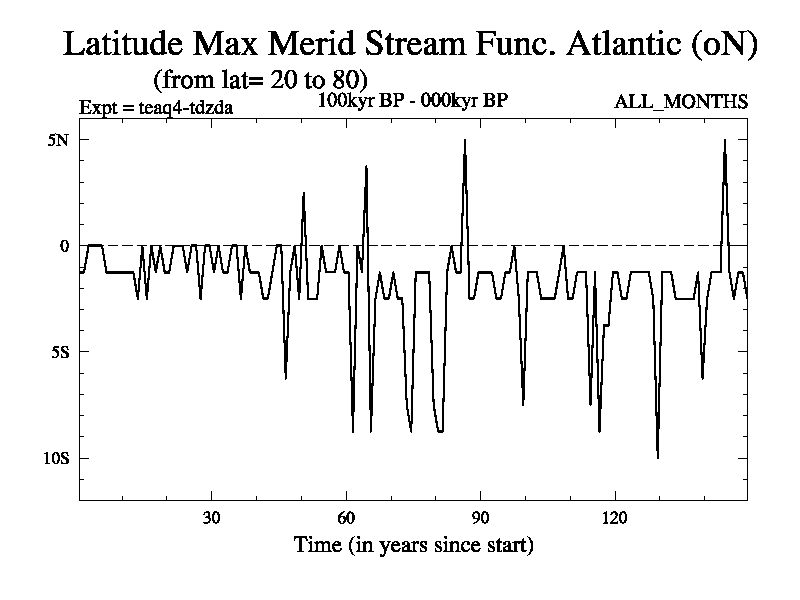 Latitude Max Merid Stream Func. Atlantic (oN)
(from lat= 20 to 80)
Expt = teaq4-tdzda
100kyr BP - 000kyr BP
ALL_MONTHS

5N
0
5S
10S

30
60
90
120
Time (in years since start)